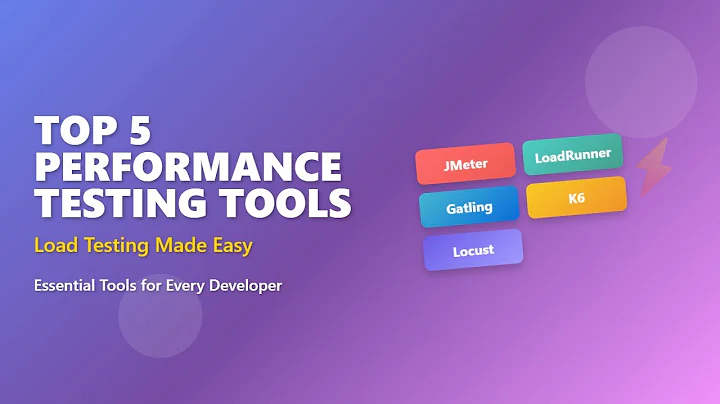 TOP 5 PERFORMANCE TESTING TOOLS

Load Testing Made Easy

Essential Tools for Every Developer

JMeter

LoadRunner

Gatling

K6

Locust